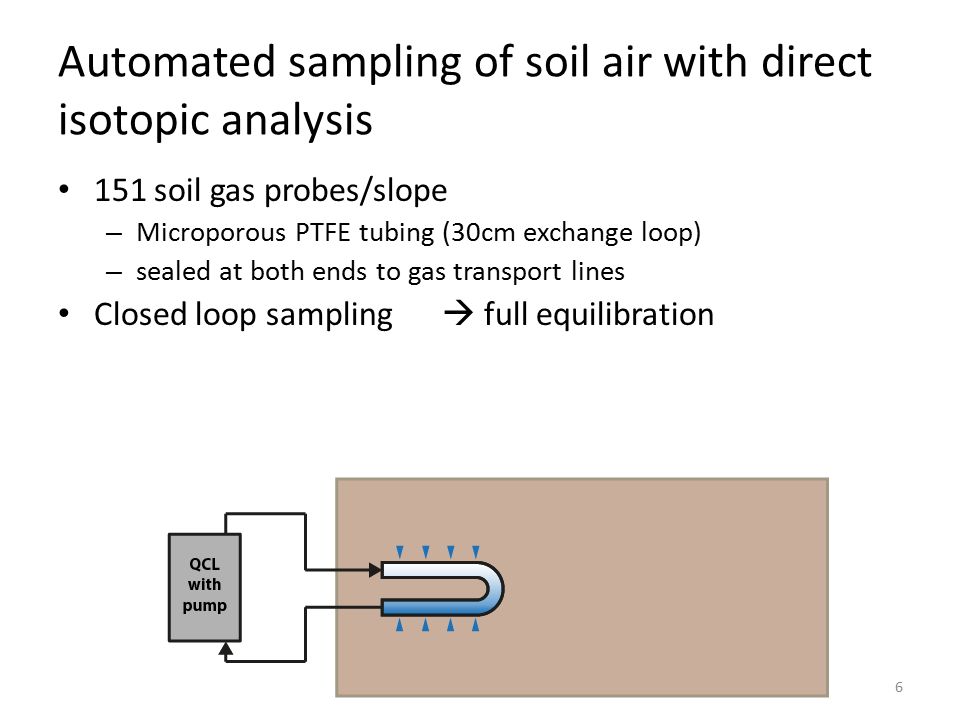 Automated sampling of soil air with direct isotopic analysis

• 151 soil gas probes/slope
– Microporous PTFE tubing (30cm exchange loop)
– sealed at both ends to gas transport lines
• Closed loop sampling → full equilibration

QCL with pump

6